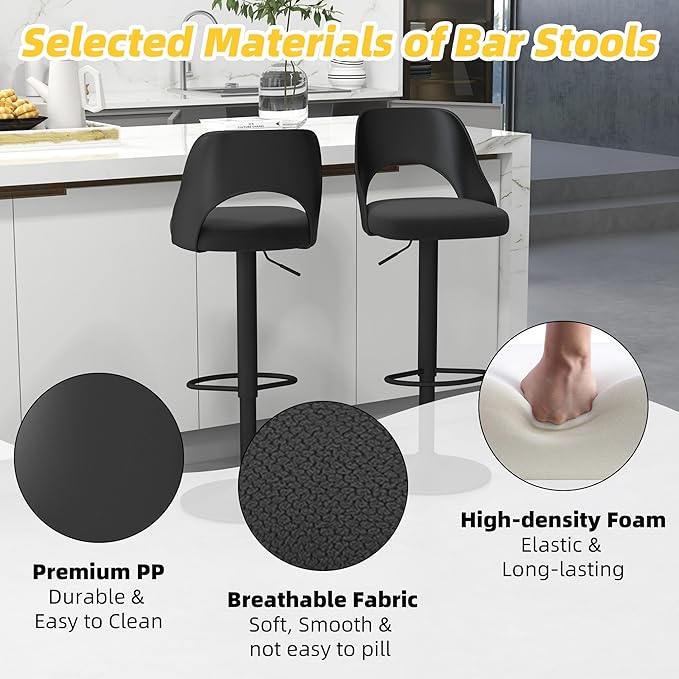 Selected Materials of Bar Stools

Premium PP
Durable &
Easy to Clean

Breathable Fabric
Soft, Smooth &
not easy to pill

High-density Foam
Elastic &
Long-lasting